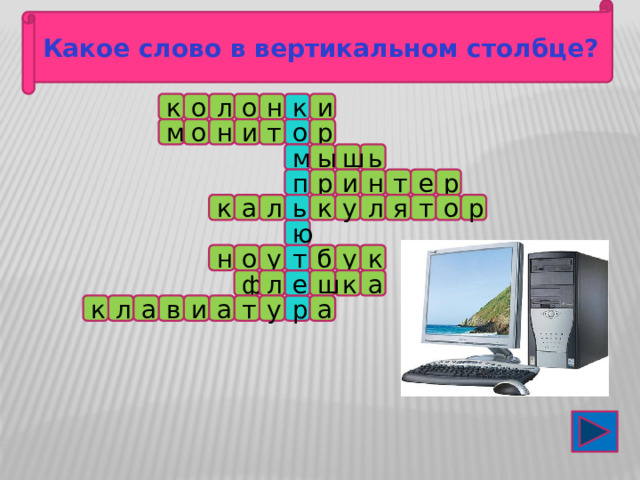 Какое слово в вертикальном столбце?

колонки
монитор
мышь
принтер
калькулятор
ю
ноутбук
флешка
клавиатура